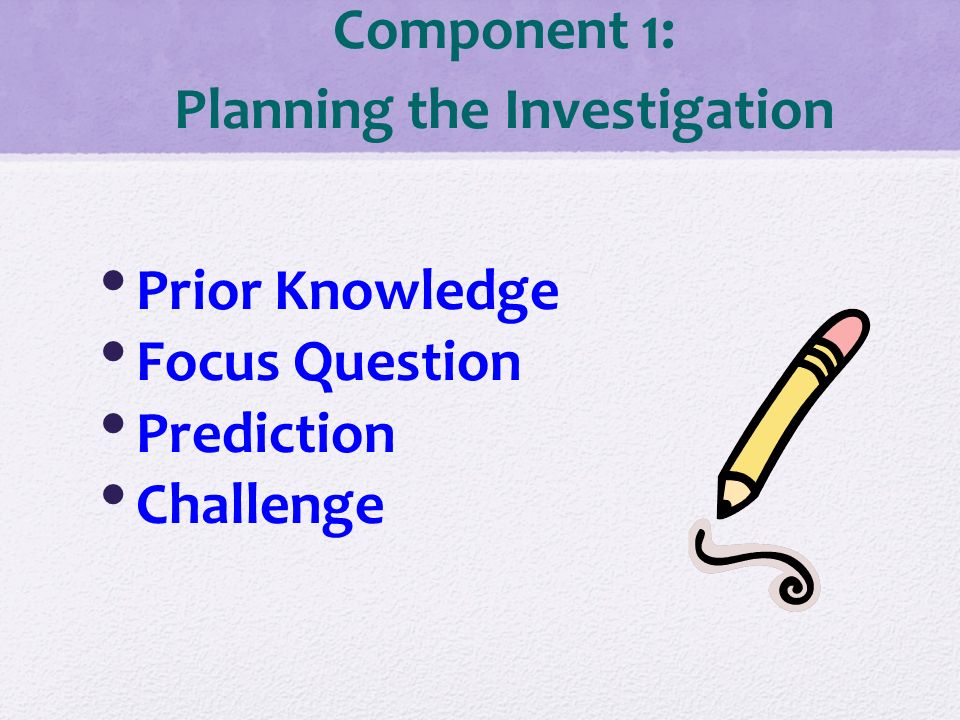 Component 1:
Planning the Investigation

• Prior Knowledge
• Focus Question
• Prediction
• Challenge